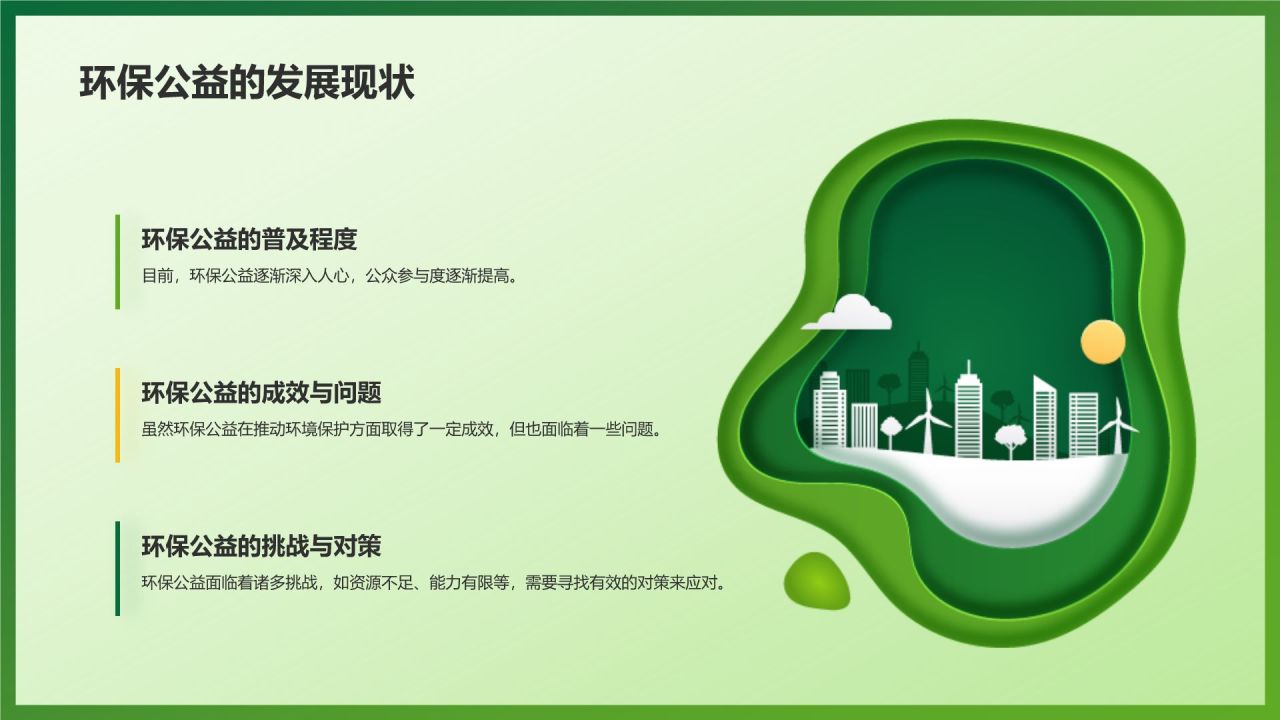 环保公益的发展现状

环保公益的普及程度

目前，环保公益逐渐深入人心，公众参与度逐渐提高。

环保公益的成效与问题

虽然环保公益在推动环境保护方面取得了一定成效，但也面临着一些问题。

环保公益的挑战与对策

环保公益面临着诸多挑战，如资源不足、能力有限等，需要寻找有效的对策来应对。